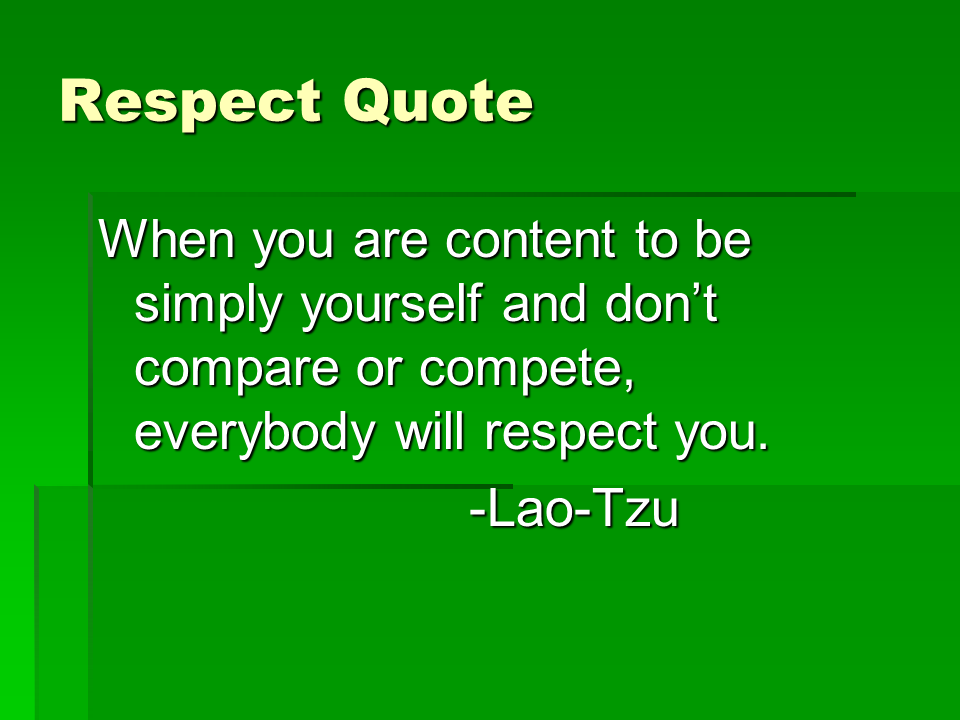 Respect Quote

When you are content to be simply yourself and don’t compare or compete, everybody will respect you.

-Lao-Tzu